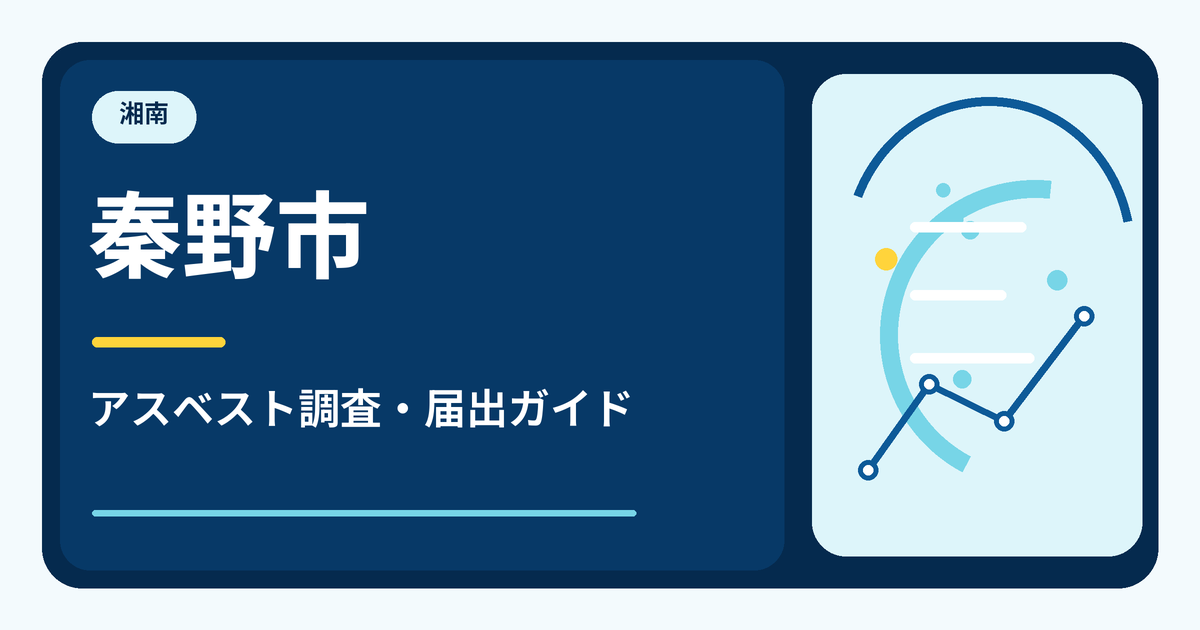 湘南

秦野市

アスベスト調査・届出ガイド